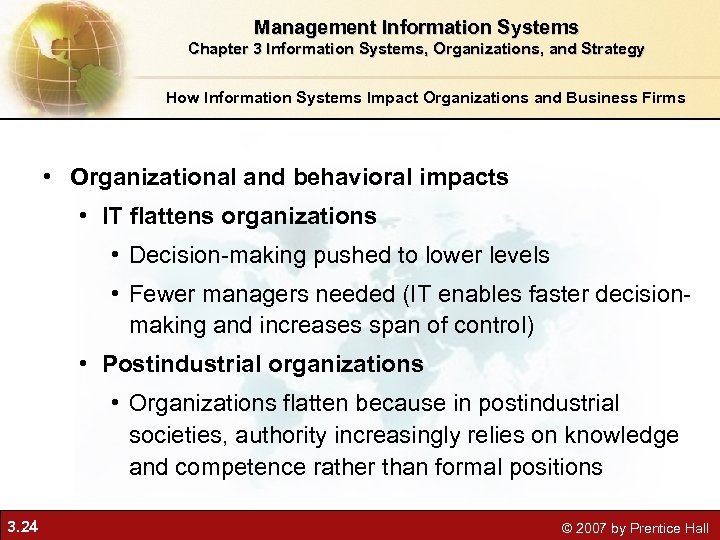 Management Information Systems
Chapter 3 Information Systems, Organizations, and Strategy

How Information Systems Impact Organizations and Business Firms

• Organizational and behavioral impacts
  • IT flattens organizations
    • Decision-making pushed to lower levels
    • Fewer managers needed (IT enables faster decision-making and increases span of control)
  • Postindustrial organizations
    • Organizations flatten because in postindustrial societies, authority increasingly relies on knowledge and competence rather than formal positions

3.24

© 2007 by Prentice Hall